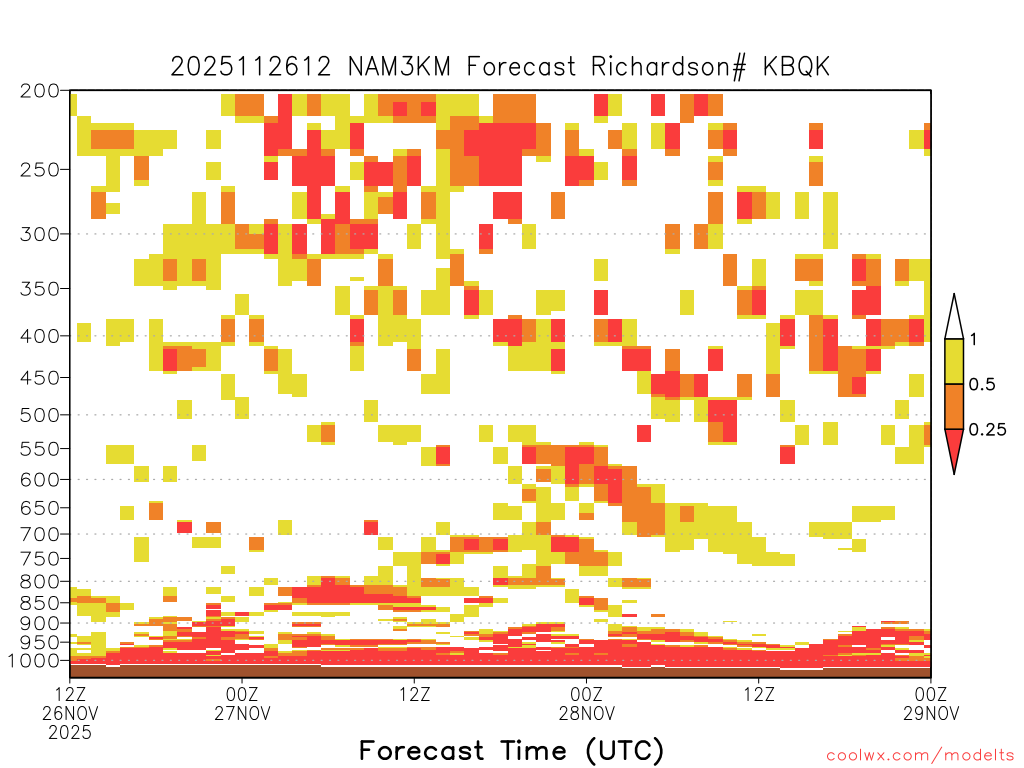 2025112612 NAM3KM Forecast Richardson# KBQK

200
250
300
350
400
450
500
550
600
650
700
750
800
850
900
950
1000

1
0.5
0.25

12Z 26NOV 2025
00Z 27NOV
12Z
00Z 28NOV
12Z
00Z 29NOV

Forecast Time (UTC)

coolwx.com/modelts